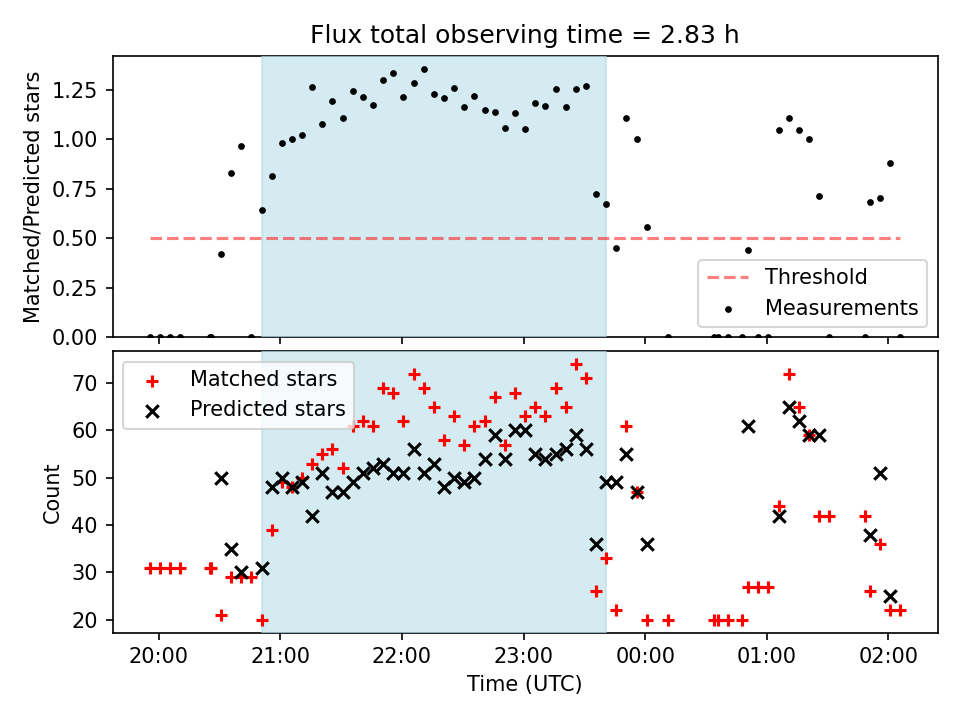 Flux total observing time = 2.83 h

Matched/Predicted stars

1.25
1.00
0.75
0.50
0.25
0.00

Threshold
Measurements

Matched stars
Predicted stars

Count

70
60
50
40
30
20

20:00
21:00
22:00
23:00
00:00
01:00
02:00

Time (UTC)